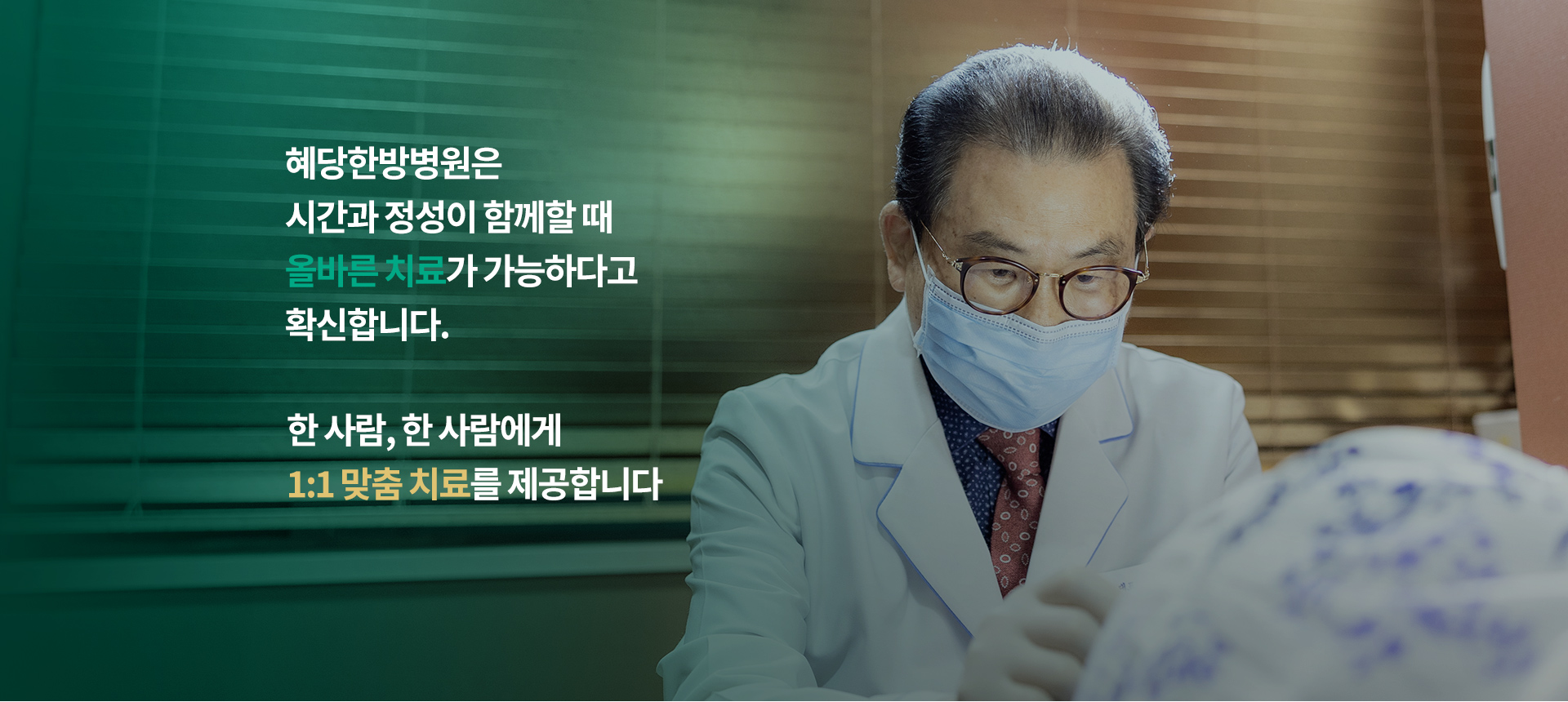 혜당한방병원은
시간과 정성이 함께할 때
올바른 치료가 가능하다고
확신합니다.

한 사람, 한 사람에게
1:1 맞춤 치료를 제공합니다